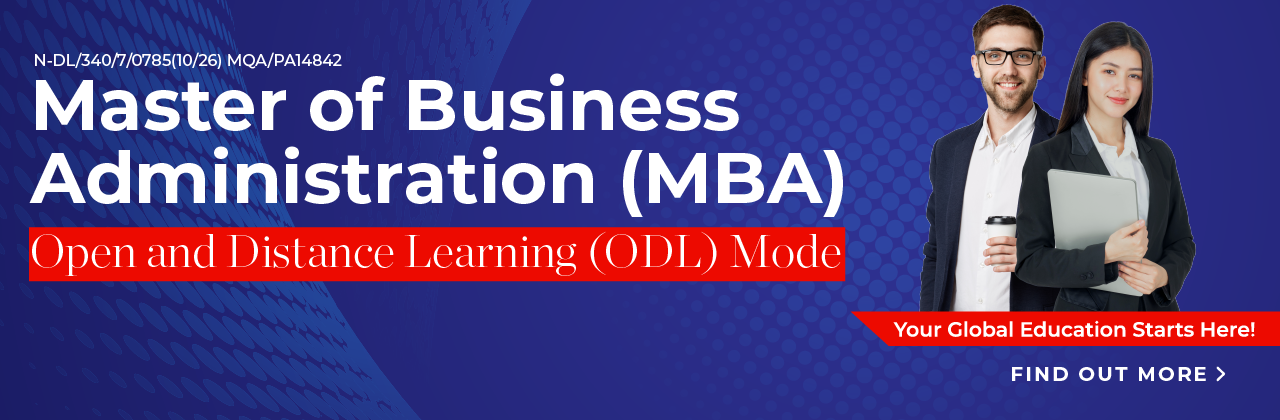 N-DL/340/7/0785(10/26) MQA/PA14842

Master of Business Administration (MBA)

Open and Distance Learning (ODL) Mode

Your Global Education Starts Here!

FIND OUT MORE >